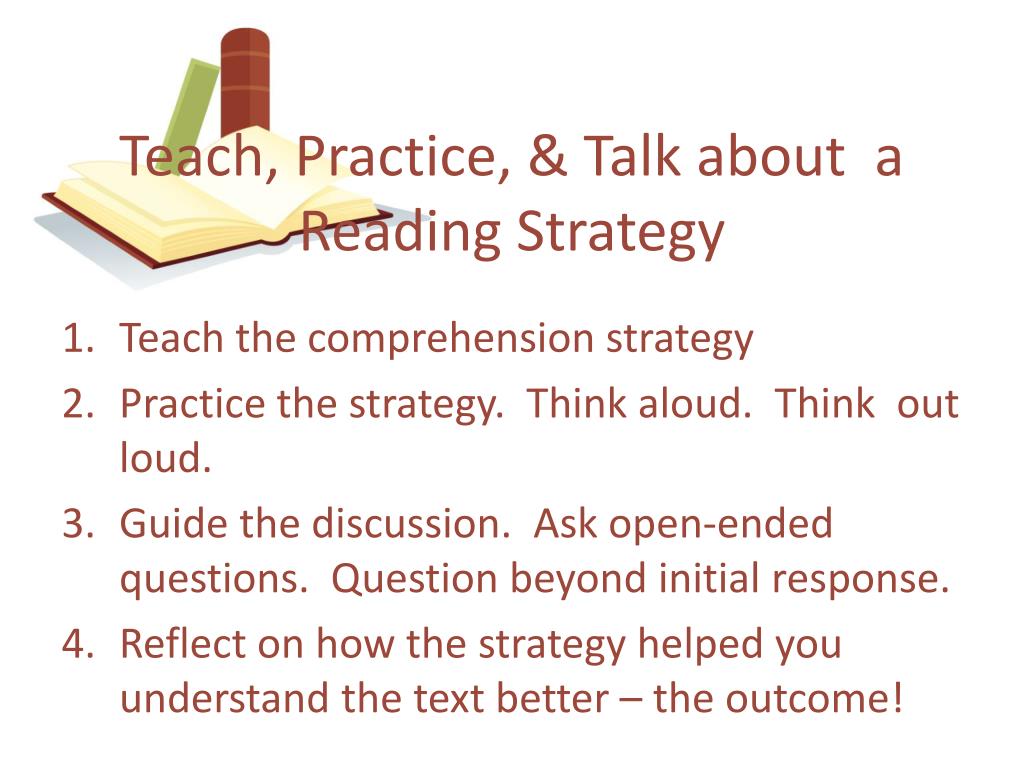 Teach, Practice, & Talk about a Reading Strategy

1. Teach the comprehension strategy
2. Practice the strategy. Think aloud. Think out loud.
3. Guide the discussion. Ask open-ended questions. Question beyond initial response.
4. Reflect on how the strategy helped you understand the text better – the outcome!